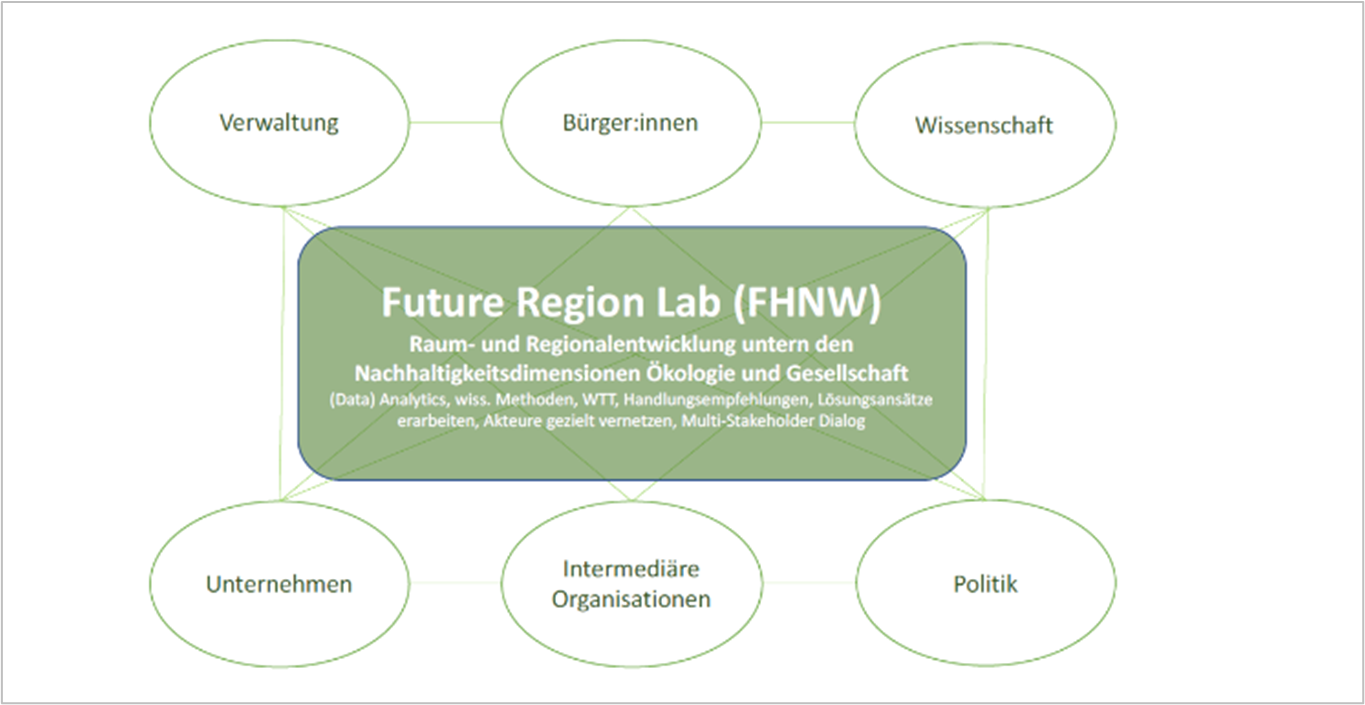 Verwaltung

Bürger:innen

Wissenschaft

Future Region Lab (FHNW)

Raum- und Regionalentwicklung untern den Nachhaltigkeitsdimensionen Ökologie und Gesellschaft

(Data) Analytics, wiss. Methoden, WTT, Handlungsempfehlungen, Lösungsansätze erarbeiten, Akteure gezielt vernetzen, Multi-Stakeholder Dialog

Unternehmen

Intermediäre Organisationen

Politik